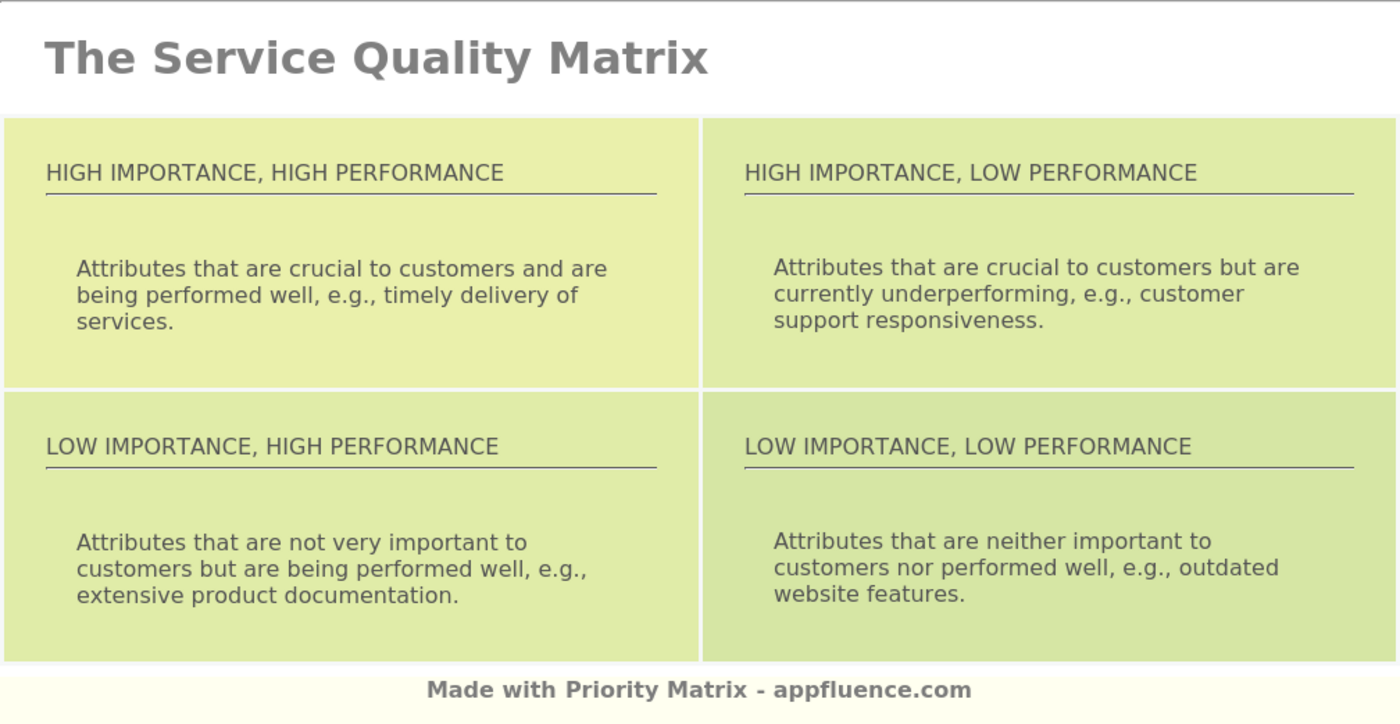 The Service Quality Matrix

HIGH IMPORTANCE, HIGH PERFORMANCE

Attributes that are crucial to customers and are being performed well, e.g., timely delivery of services.

HIGH IMPORTANCE, LOW PERFORMANCE

Attributes that are crucial to customers but are currently underperforming, e.g., customer support responsiveness.

LOW IMPORTANCE, HIGH PERFORMANCE

Attributes that are not very important to customers but are being performed well, e.g., extensive product documentation.

LOW IMPORTANCE, LOW PERFORMANCE

Attributes that are neither important to customers nor performed well, e.g., outdated website features.

Made with Priority Matrix - appfluence.com